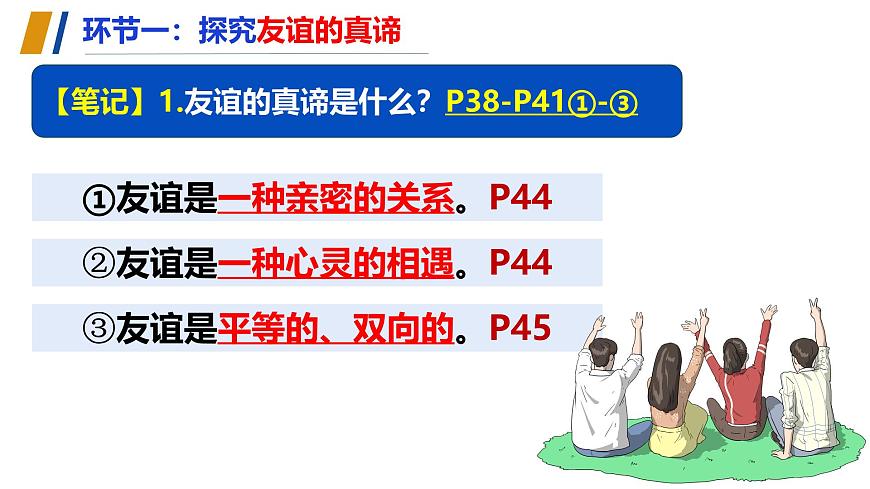 环节一：探究友谊的真谛

【笔记】1.友谊的真谛是什么？P38-P41①-③

①友谊是一种亲密的关系。P44

②友谊是一种心灵的相遇。P44

③友谊是平等的、双向的。P45